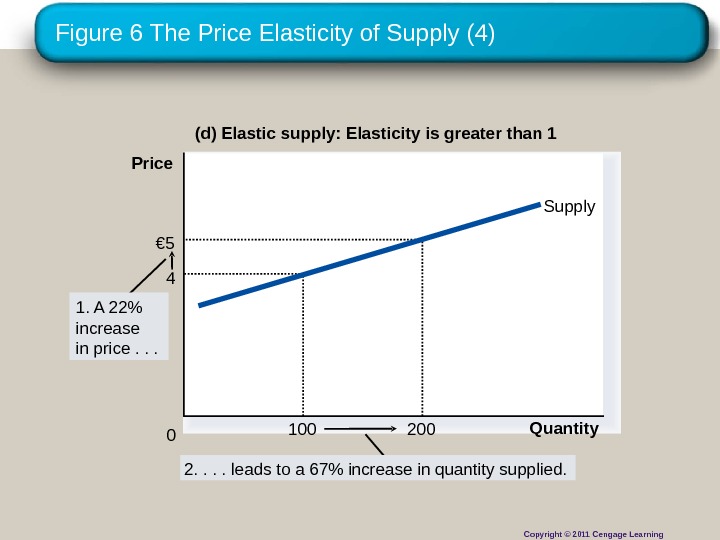 Figure 6 The Price Elasticity of Supply (4)

(d) Elastic supply: Elasticity is greater than 1

Price

Supply

€5

4

1. A 22% increase in price . . .

0

100

200

Quantity

2. . . . leads to a 67% increase in quantity supplied.

Copyright © 2011 Cengage Learning